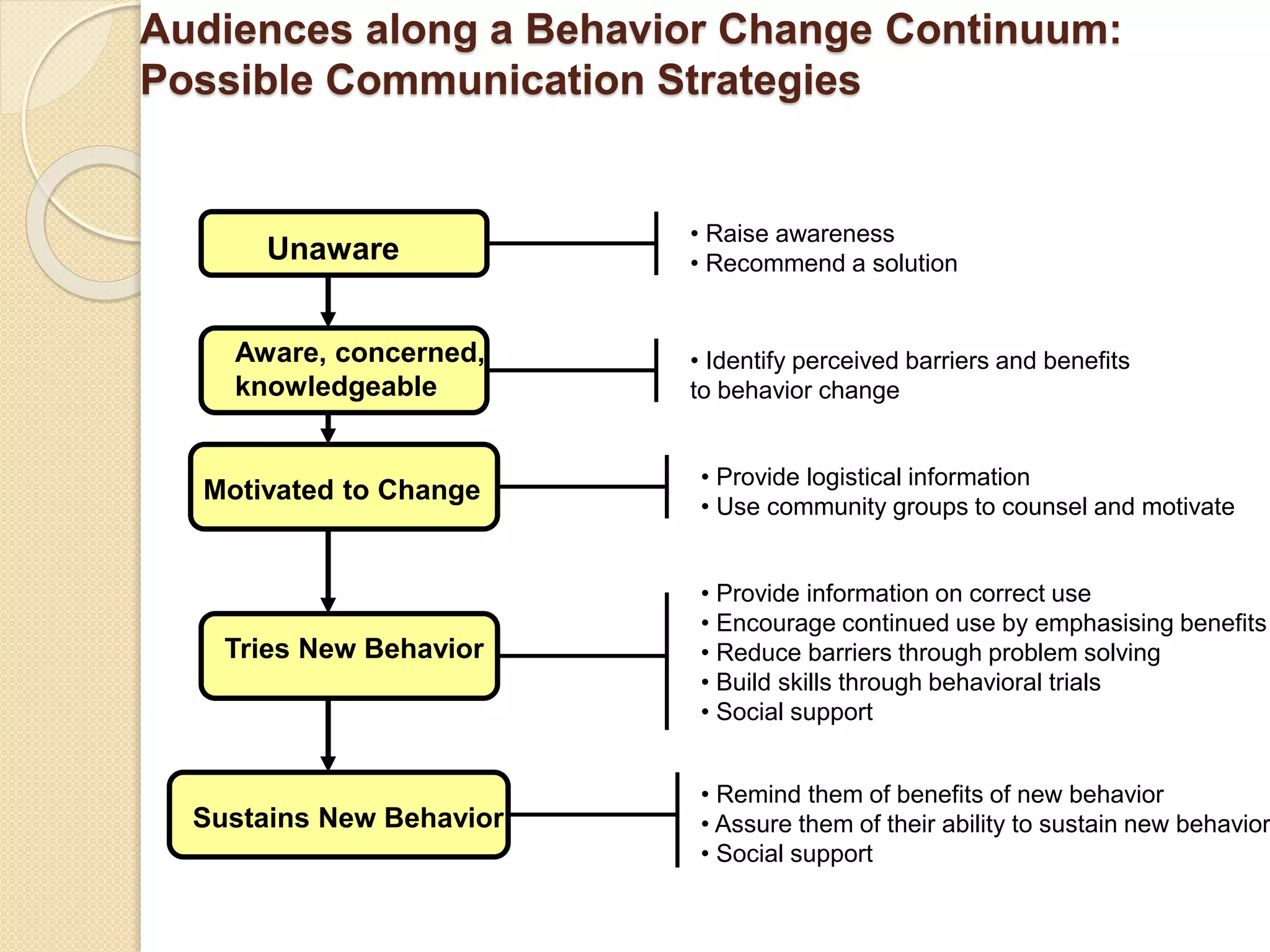 Audiences along a Behavior Change Continuum: Possible Communication Strategies

Unaware

• Raise awareness
• Recommend a solution

Aware, concerned, knowledgeable

• Identify perceived barriers and benefits to behavior change

Motivated to Change

• Provide logistical information
• Use community groups to counsel and motivate

Tries New Behavior

• Provide information on correct use
• Encourage continued use by emphasising benefits
• Reduce barriers through problem solving
• Build skills through behavioral trials
• Social support

Sustains New Behavior

• Remind them of benefits of new behavior
• Assure them of their ability to sustain new behavior
• Social support